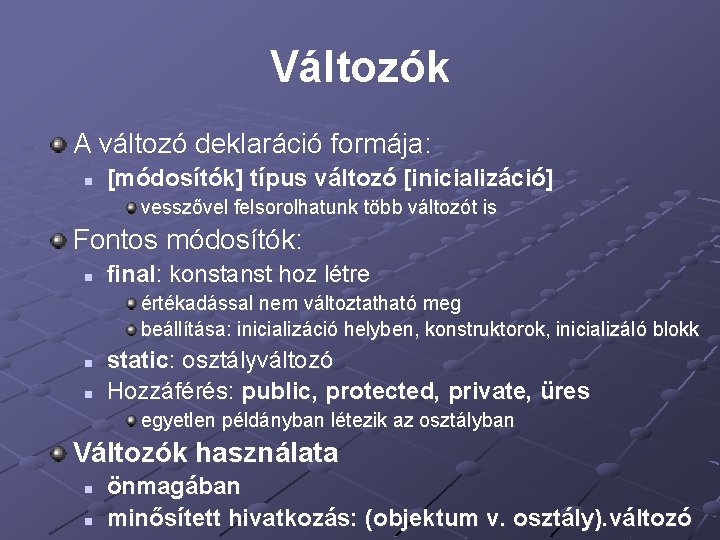 Változók

A változó deklaráció formája:

[módosítók] típus változó [inicializáció]

vesszővel felsorolhatunk több változót is

Fontos módosítók:

final: konstanst hoz létre

értékadással nem változtatható meg

beállítása: inicializáció helyben, konstruktorok, inicializáló blokk

static: osztályváltozó

Hozzáférés: public, protected, private, üres

egyetlen példányban létezik az osztályban

Változók használata

önmagában

minősített hivatkozás: (objektum v. osztály).változó